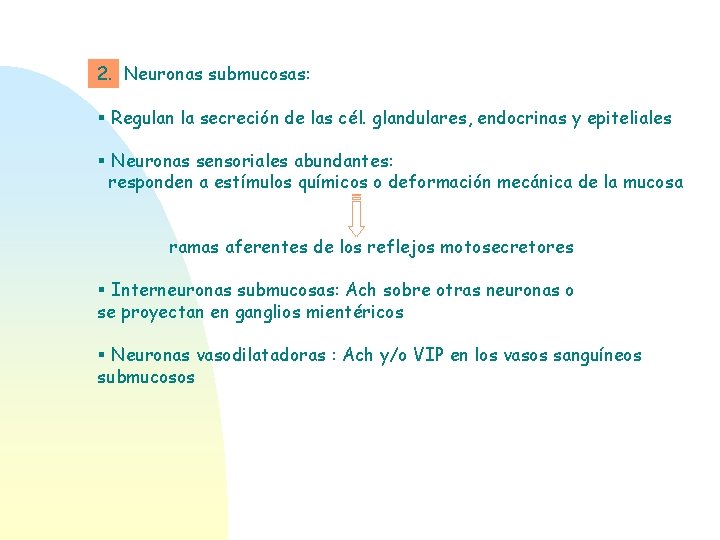 2. Neuronas submucosas:

▪ Regulan la secreción de las cél. glandulares, endocrinas y epiteliales

▪ Neuronas sensoriales abundantes:
responden a estímulos químicos o deformación mecánica de la mucosa

ramas aferentes de los reflejos motosecretores

▪ Interneuronas submucosas: Ach sobre otras neuronas o se proyectan en ganglios mientéricos

▪ Neuronas vasodilatadoras : Ach y/o VIP en los vasos sanguíneos submucosos